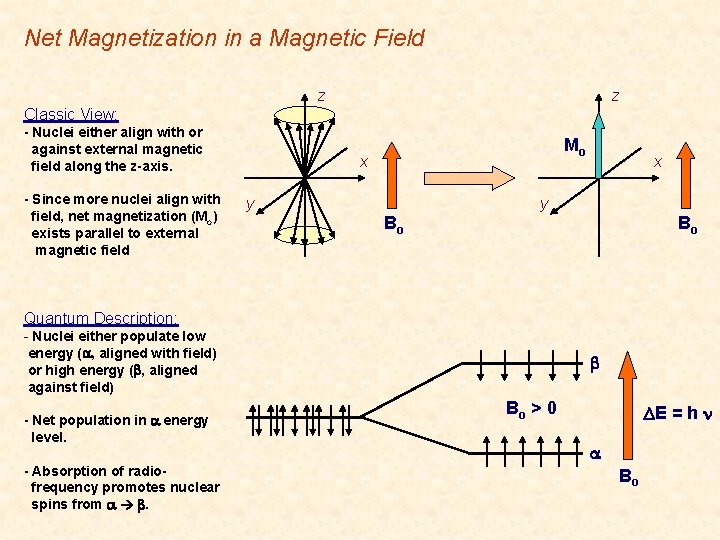 Net Magnetization in a Magnetic Field

Classic View:
- Nuclei either align with or against external magnetic field along the z-axis.

- Since more nuclei align with field, net magnetization ($M_o$) exists parallel to external magnetic field

z
x
y
$B_o$

z
$M_o$
x
y
$B_o$

Quantum Description:
- Nuclei either populate low energy ($\alpha$, aligned with field) or high energy ($\beta$, aligned against field)

- Net population in $\alpha$ energy level.

- Absorption of radio-frequency promotes nuclear spins from $\alpha \rightarrow \beta$.

$\beta$
$B_o > 0$
$\alpha$
$\Delta E = h\nu$
$B_o$